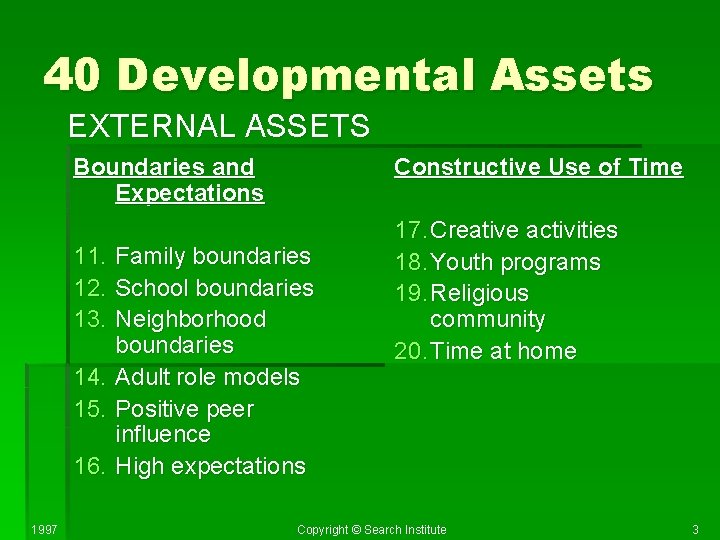 40 Developmental Assets

EXTERNAL ASSETS

Boundaries and Expectations

11. Family boundaries
12. School boundaries
13. Neighborhood boundaries
14. Adult role models
15. Positive peer influence
16. High expectations

Constructive Use of Time

17. Creative activities
18. Youth programs
19. Religious community
20. Time at home

1997

Copyright © Search Institute

3